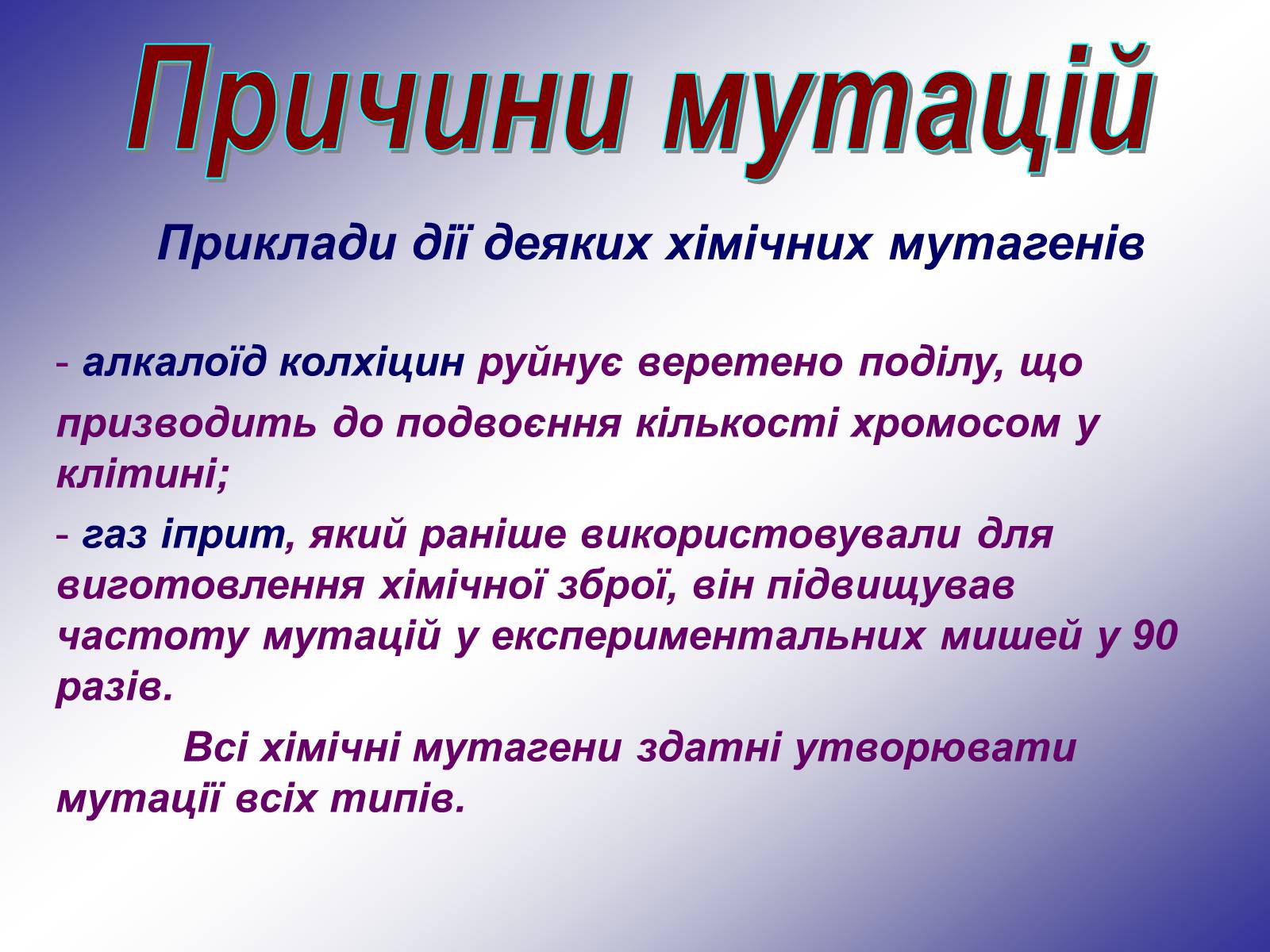 Причини мутацій

Приклади дії деяких хімічних мутагенів

- алкалоїд колхіцин руйнує веретено поділу, що призводить до подвоєння кількості хромосом у клітині;

- газ іприт, який раніше використовували для виготовлення хімічної зброї, він підвищував частоту мутацій у експериментальних мишей у 90 разів.

Всі хімічні мутагени здатні утворювати мутації всіх типів.